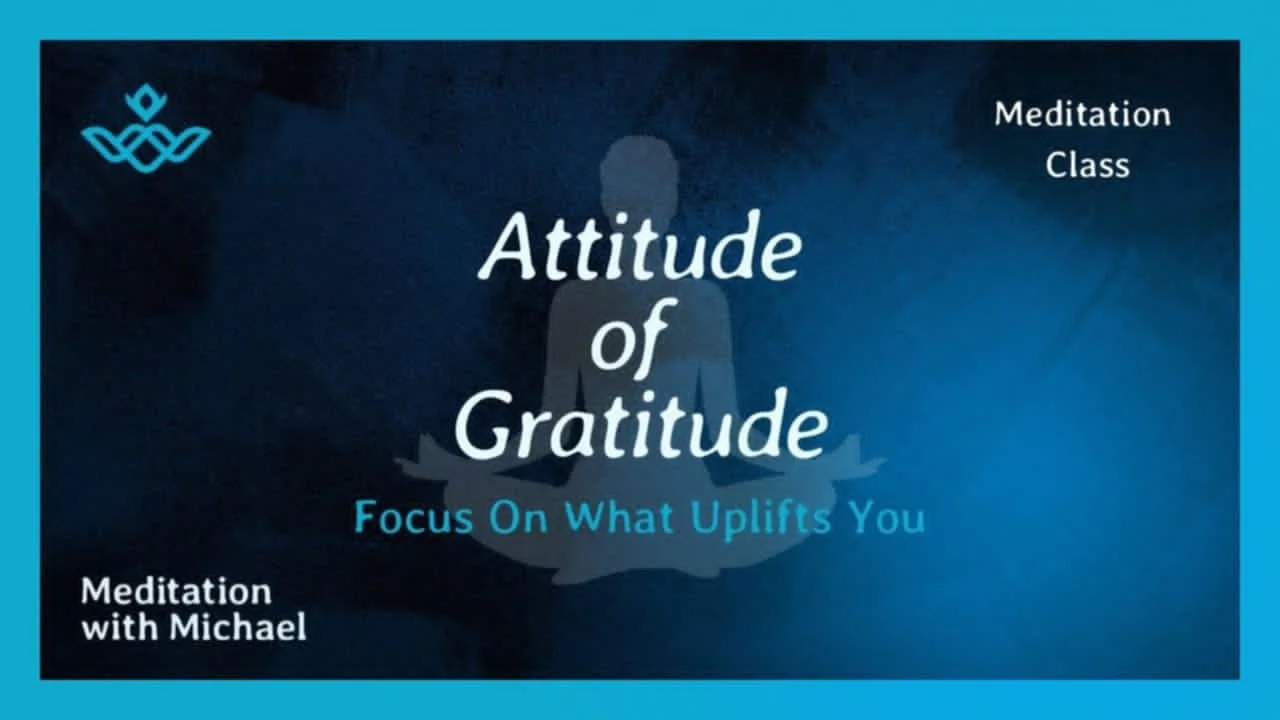 Meditation Class

Attitude of Gratitude

Focus On What Uplifts You

Meditation with Michael